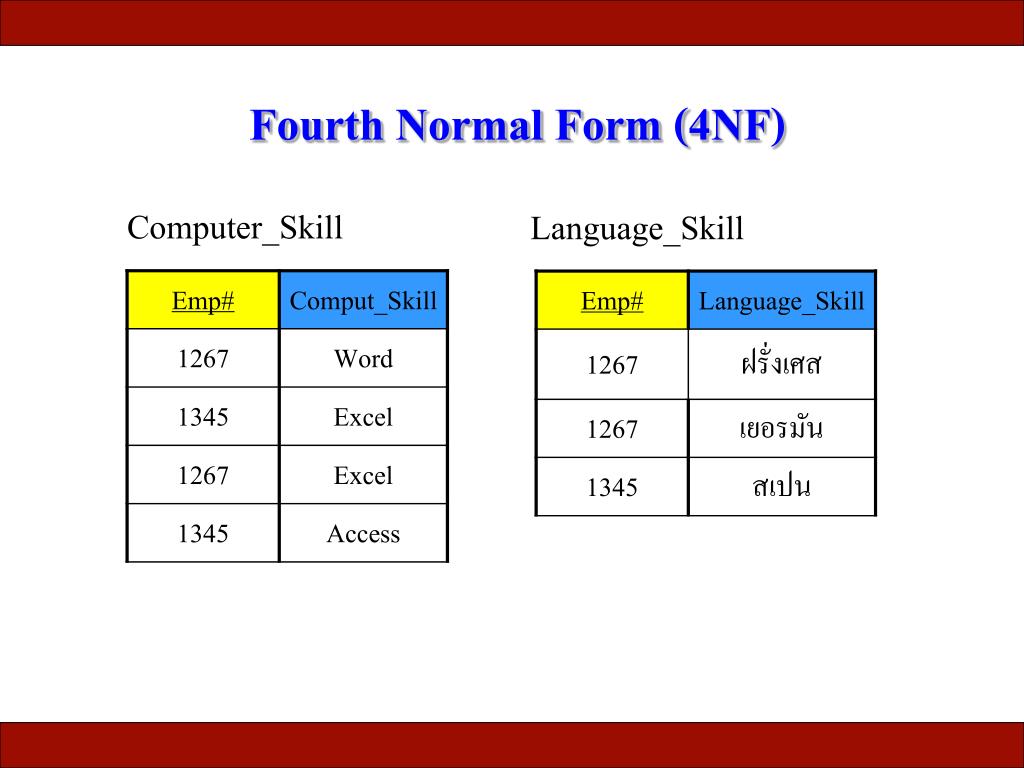 Fourth Normal Form (4NF)

Computer_Skill

| Emp# | Comput_Skill |
|---|---|
| 1267 | Word |
| 1345 | Excel |
| 1267 | Excel |
| 1345 | Access |

Language_Skill

| Emp# | Language_Skill |
|---|---|
| 1267 | ฝรั่งเศส |
| 1267 | เยอรมัน |
| 1345 | สเปน |